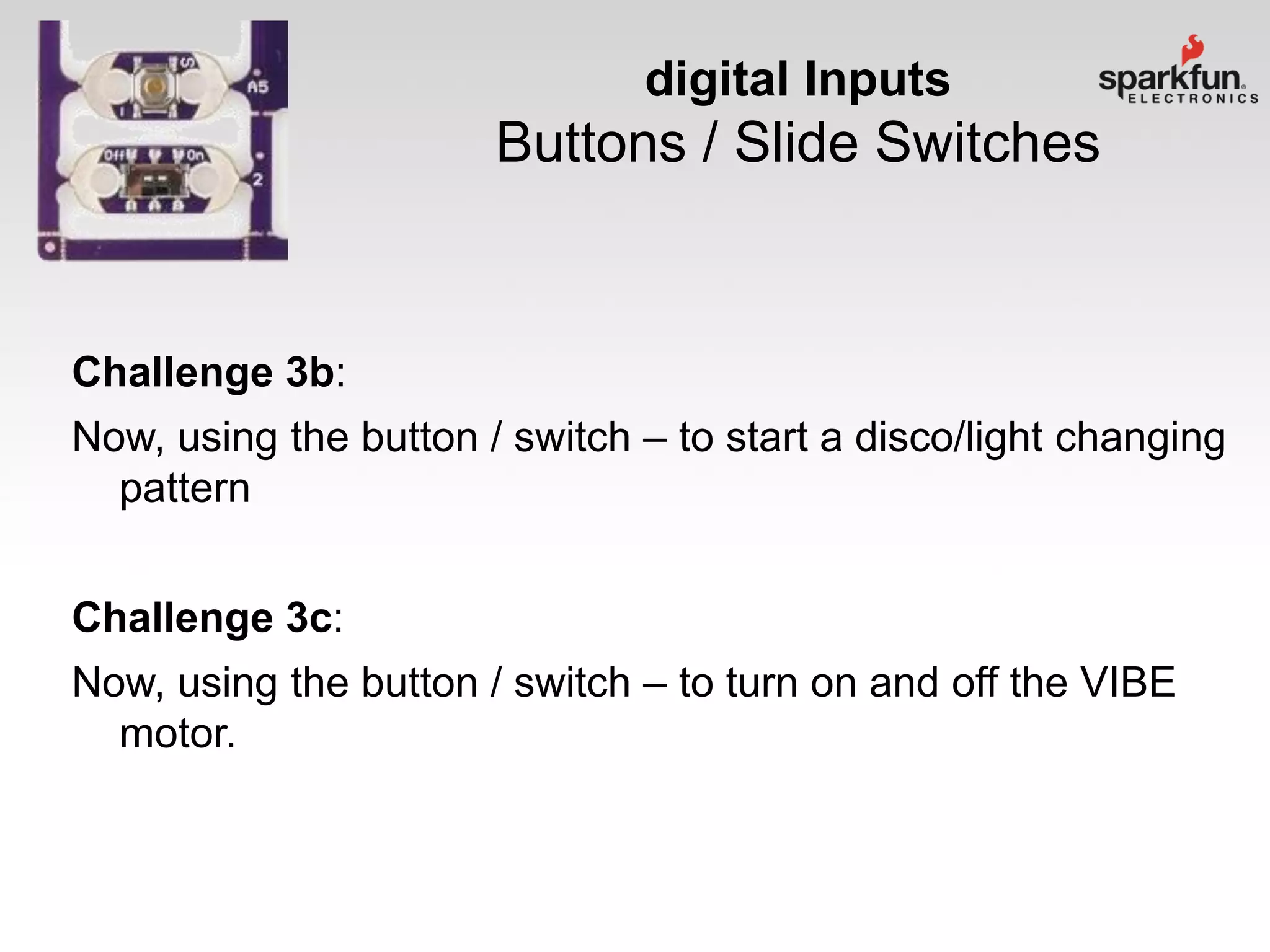 A5

Off On

2

digital Inputs
Buttons / Slide Switches

sparkfun ELECTRONICS

Challenge 3b:

Now, using the button / switch – to start a disco/light changing pattern

Challenge 3c:

Now, using the button / switch – to turn on and off the VIBE motor.